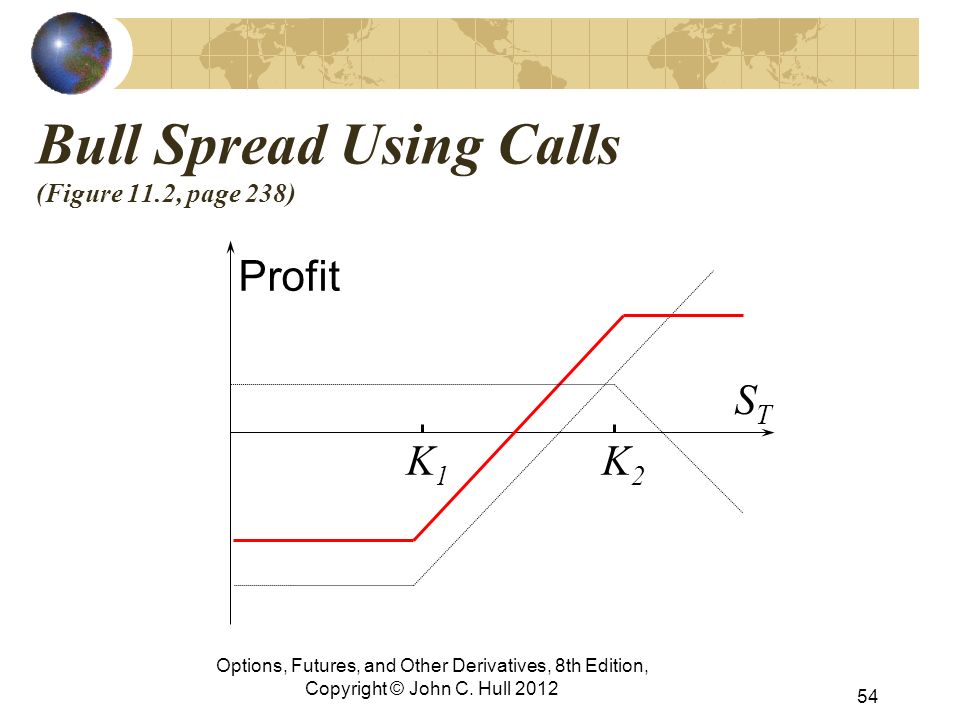 Bull Spread Using Calls
(Figure 11.2, page 238)

Profit

$S_T$

$K_1$

$K_2$

Options, Futures, and Other Derivatives, 8th Edition, Copyright © John C. Hull 2012

54